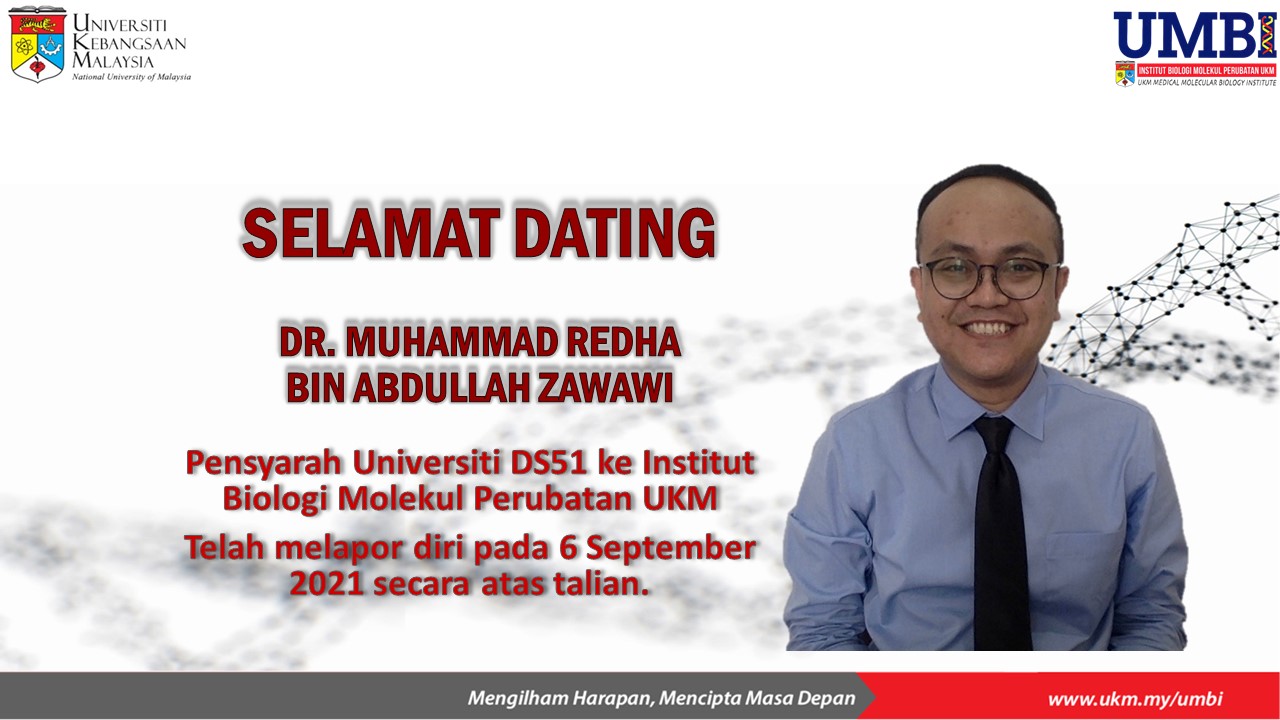 UNIVERSITI KEBANGSAAN MALAYSIA
National University of Malaysia

UMBI
INSTITUT BIOLOGI MOLEKUL PERUBATAN UKM
UKM MEDICAL MOLECULAR BIOLOGY INSTITUTE

SELAMAT DATING

DR. MUHAMMAD REDHA BIN ABDULLAH ZAWAWI

Pensyarah Universiti DS51 ke Institut Biologi Molekul Perubatan UKM

Telah melapor diri pada 6 September 2021 secara atas talian.

Mengilham Harapan, Mencipta Masa Depan

www.ukm.my/umbi